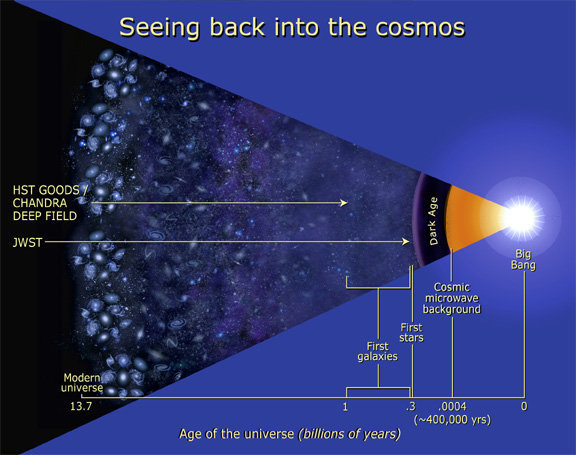 Seeing back into the cosmos

HST GOODS / CHANDRA DEEP FIELD

JWST

Dark Age

Big Bang

Cosmic microwave background

First stars

First galaxies

Modern universe

13.7

1

.3

.0004 (~400,000 yrs)

0

Age of the universe (billions of years)